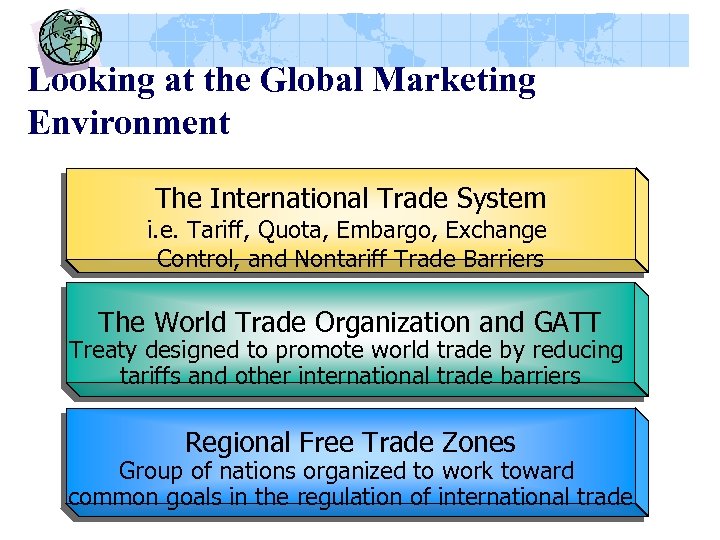 Looking at the Global Marketing Environment

The International Trade System
i.e. Tariff, Quota, Embargo, Exchange Control, and Nontariff Trade Barriers

The World Trade Organization and GATT
Treaty designed to promote world trade by reducing tariffs and other international trade barriers

Regional Free Trade Zones
Group of nations organized to work toward common goals in the regulation of international trade